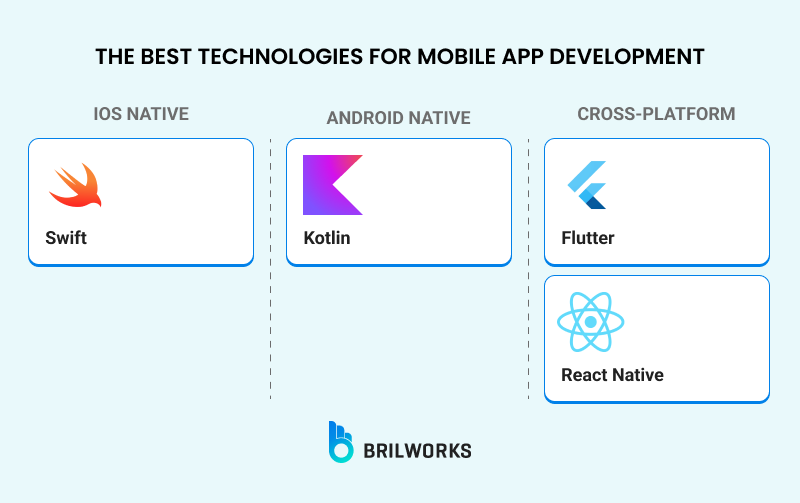 THE BEST TECHNOLOGIES FOR MOBILE APP DEVELOPMENT

IOS NATIVE

Swift

ANDROID NATIVE

Kotlin

CROSS-PLATFORM

Flutter

React Native

BRILWORKS